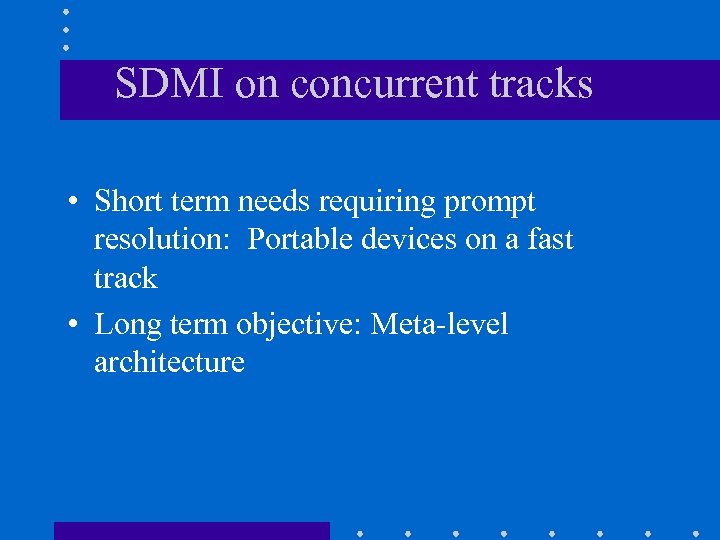 SDMI on concurrent tracks

• Short term needs requiring prompt resolution:  Portable devices on a fast track

• Long term objective: Meta-level architecture